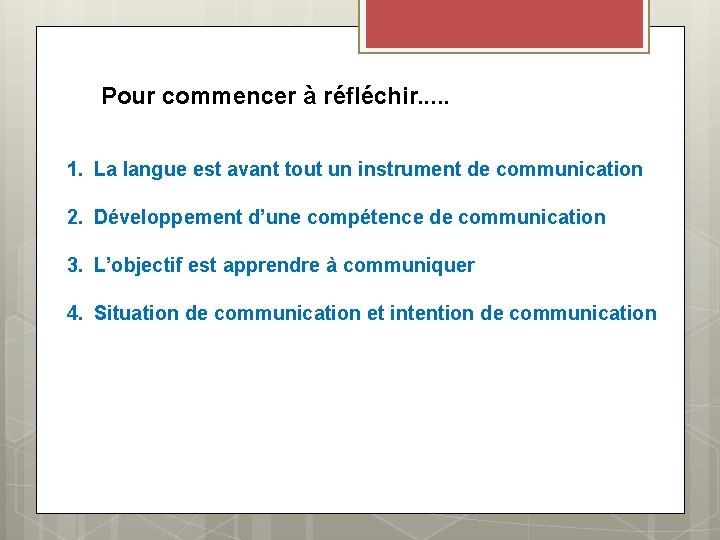 Pour commencer à réfléchir.....

1. La langue est avant tout un instrument de communication

2. Développement d’une compétence de communication

3. L’objectif est apprendre à communiquer

4. Situation de communication et intention de communication